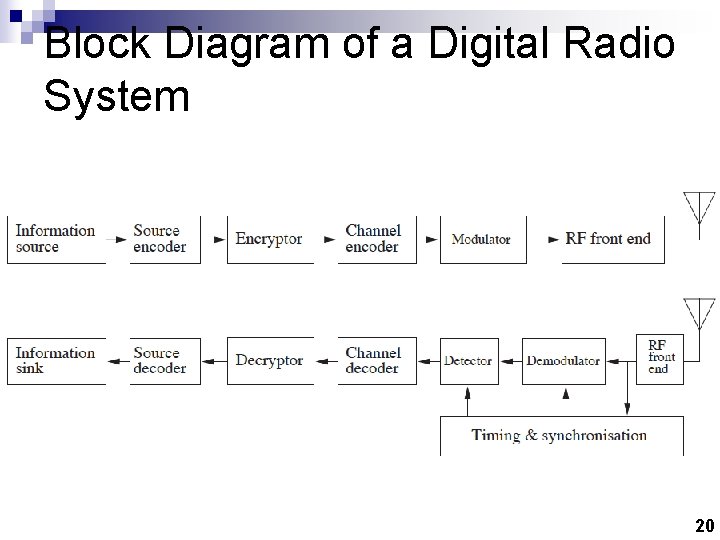 Block Diagram of a Digital Radio System

Information source
Source encoder
Encryptor
Channel encoder
Modulator
RF front end

Information sink
Source decoder
Decryptor
Channel decoder
Detector
Demodulator
RF front end

Timing & synchronisation

20